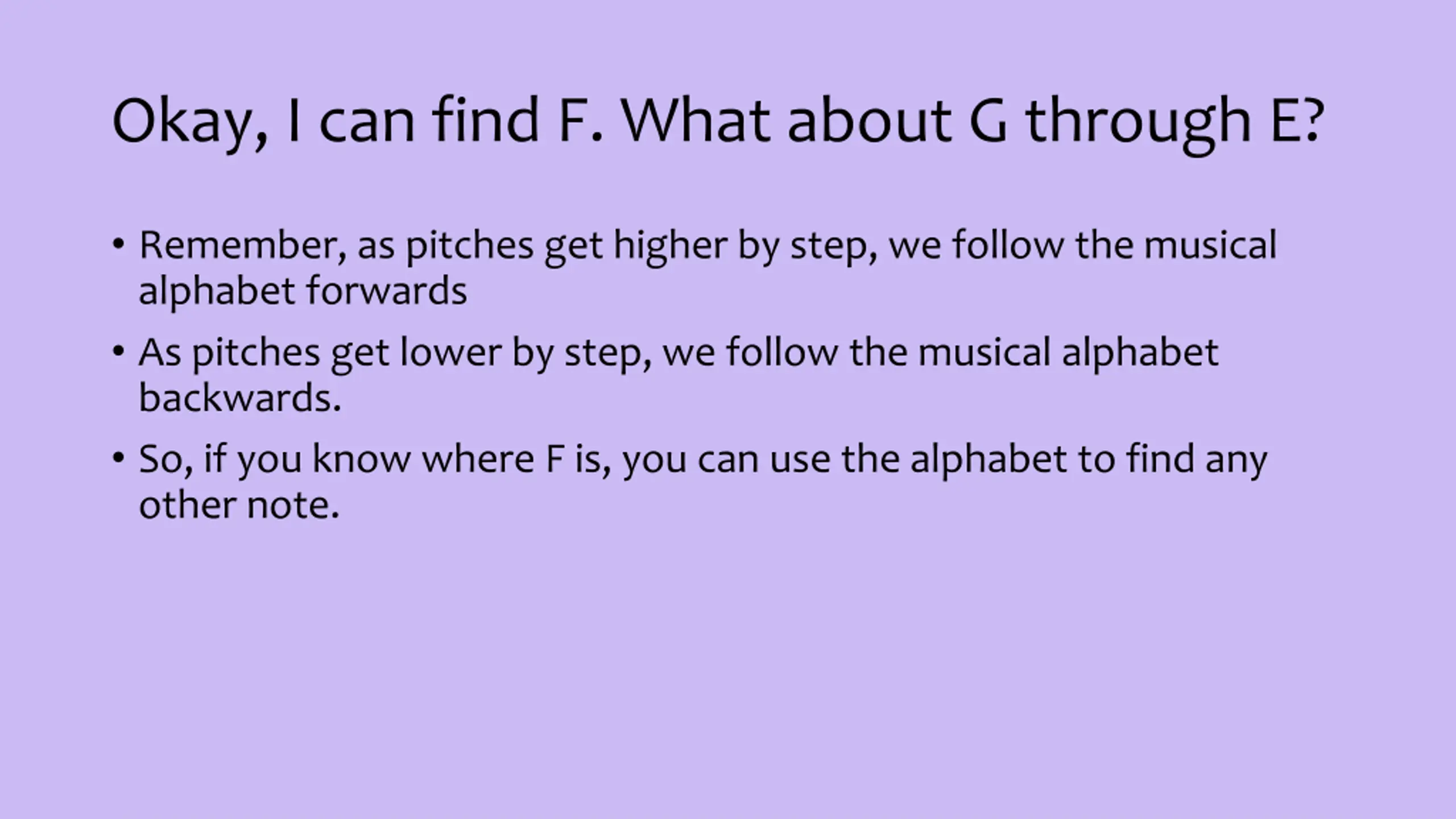 Okay, I can find F. What about G through E?

• Remember, as pitches get higher by step, we follow the musical alphabet forwards

• As pitches get lower by step, we follow the musical alphabet backwards.

• So, if you know where F is, you can use the alphabet to find any other note.